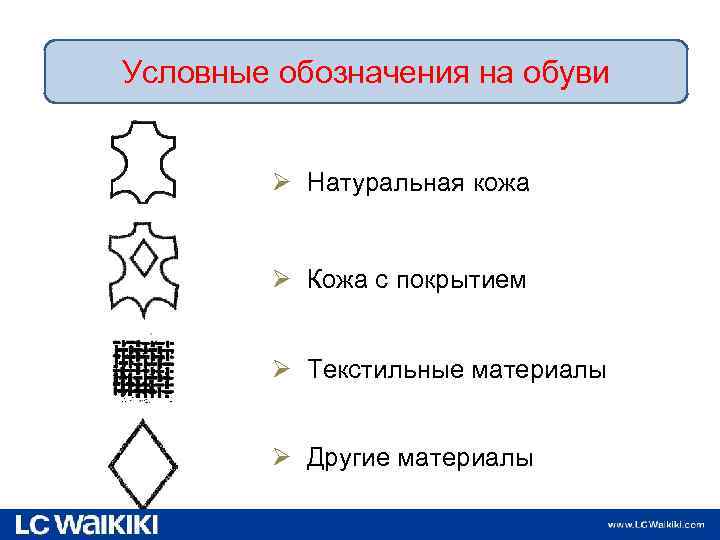 Условные обозначения на обуви

➢ Натуральная кожа

➢ Кожа с покрытием

➢ Текстильные материалы

➢ Другие материалы

LC WAIKIKI

www.LCWaikiki.com